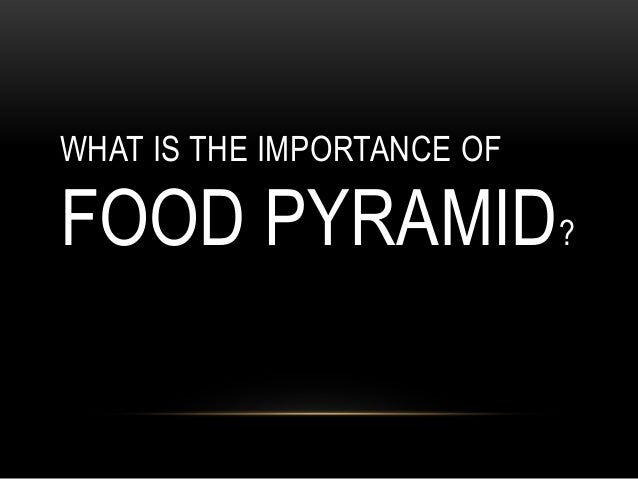 WHAT IS THE IMPORTANCE OF
FOOD PYRAMID?